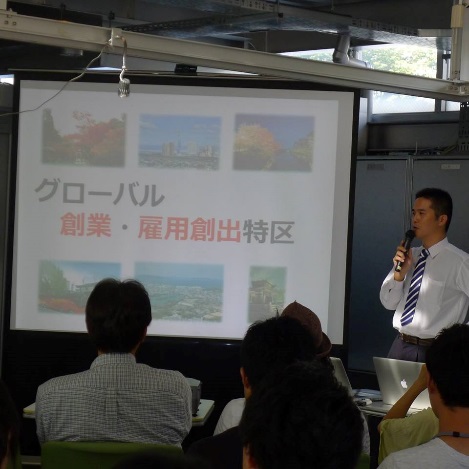 グローバル
創業・雇用創出特区